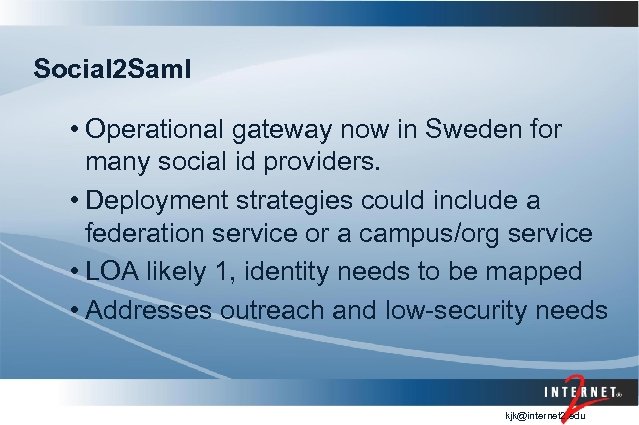 Social2Saml

• Operational gateway now in Sweden for many social id providers.

• Deployment strategies could include a federation service or a campus/org service

• LOA likely 1, identity needs to be mapped

• Addresses outreach and low-security needs

INTERNET 2

kjk@internet2.edu